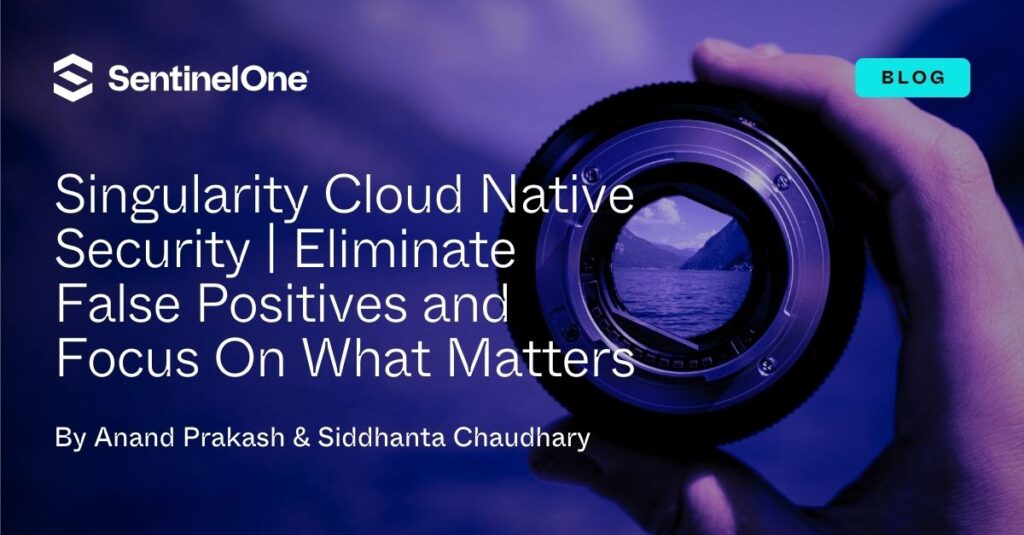 SentinelOne

BLOG

Singularity Cloud Native Security | Eliminate False Positives and Focus On What Matters

By Anand Prakash & Siddhanta Chaudhary